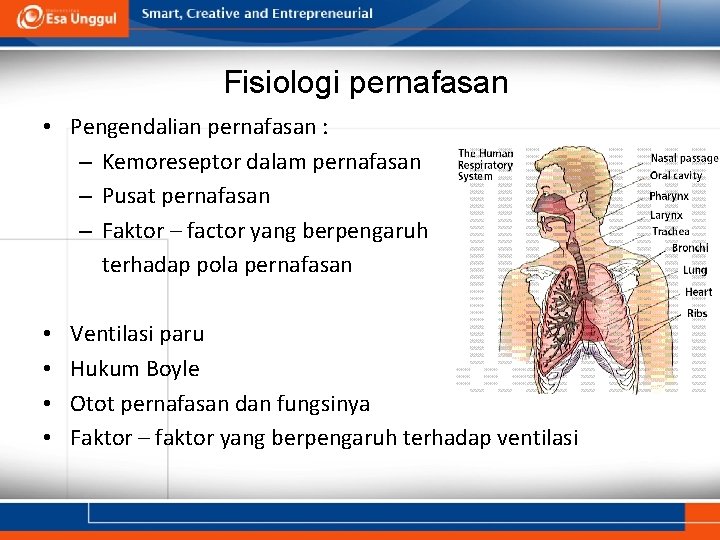 Esa Unggul

Smart, Creative and Entrepreneurial

Fisiologi pernafasan

• Pengendalian pernafasan :
– Kemoreseptor dalam pernafasan
– Pusat pernafasan
– Faktor – factor yang berpengaruh terhadap pola pernafasan

• Ventilasi paru
• Hukum Boyle
• Otot pernafasan dan fungsinya
• Faktor – faktor yang berpengaruh terhadap ventilasi

The Human Respiratory System

Nasal passage
Oral cavity
Pharynx
Larynx
Trachea
Bronchi
Lung
Heart
Ribs